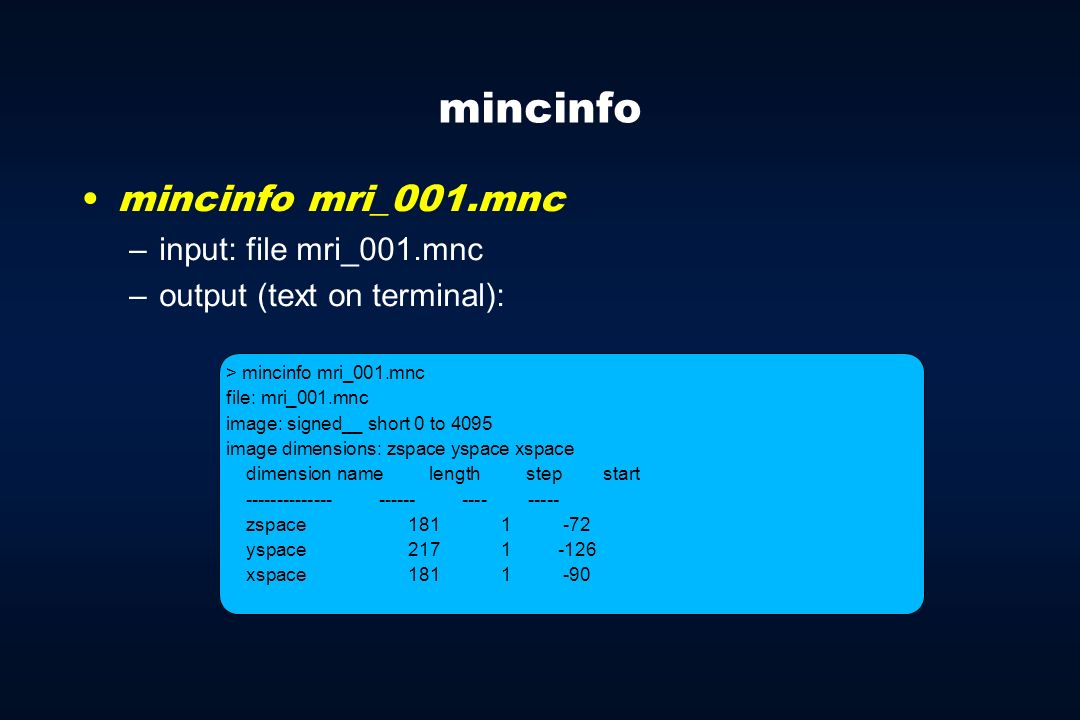 mincinfo

• mincinfo mri_001.mnc
– input: file mri_001.mnc
– output (text on terminal):

> mincinfo mri_001.mnc
file: mri_001.mnc
image: signed__ short 0 to 4095
image dimensions: zspace yspace xspace

| dimension name | length | step | start |
|---|---|---|---|
| -------------- | ------ | ---- | ----- |
| zspace | 181 | 1 | -72 |
| yspace | 217 | 1 | -126 |
| xspace | 181 | 1 | -90 |